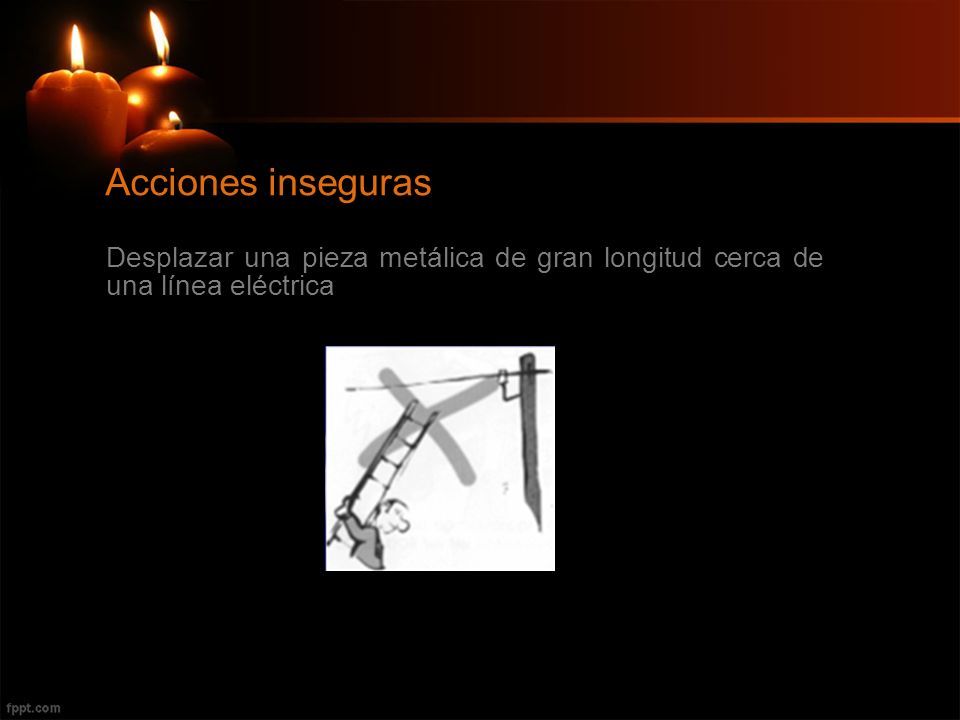 Acciones inseguras

Desplazar una pieza metálica de gran longitud cerca de una línea eléctrica

fppt.com